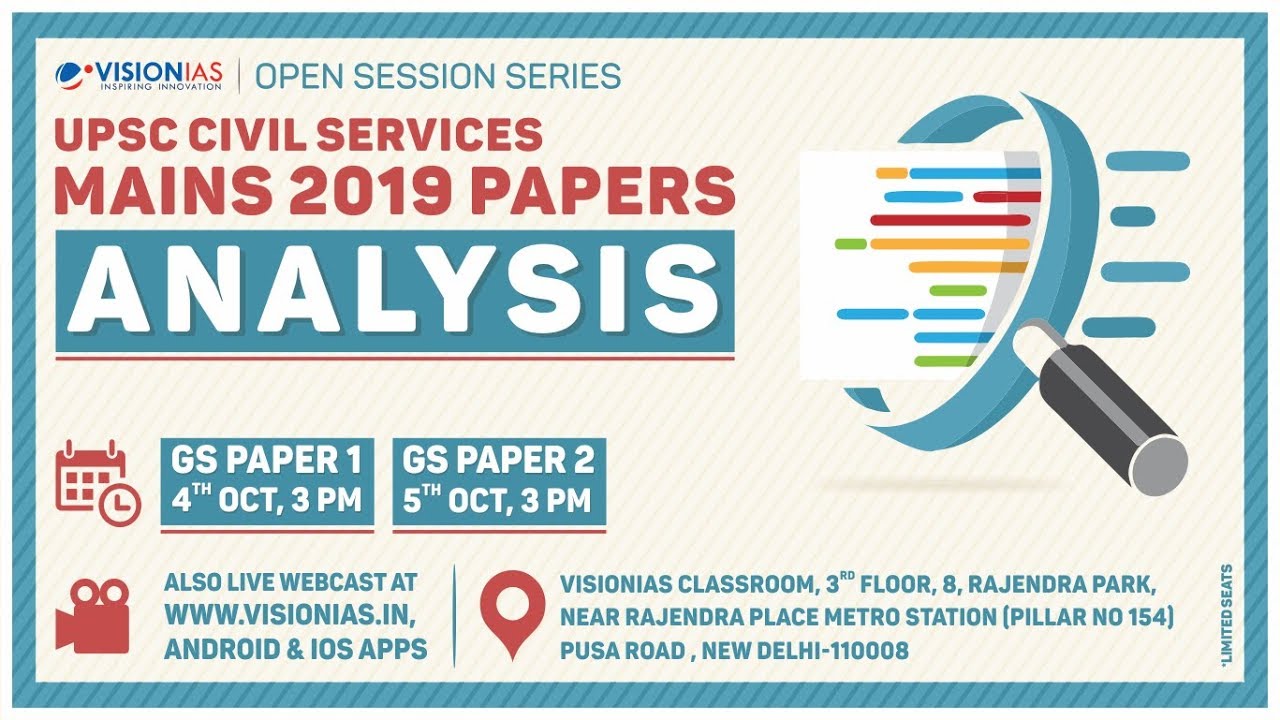 VISIONIAS
INSPIRING INNOVATION

OPEN SESSION SERIES

UPSC CIVIL SERVICES
MAINS 2019 PAPERS
ANALYSIS

GS PAPER 1
4$^{TH}$ OCT, 3 PM

GS PAPER 2
5$^{TH}$ OCT, 3 PM

ALSO LIVE WEBCAST AT
WWW.VISIONIAS.IN,
ANDROID & IOS APPS

VISIONIAS CLASSROOM, 3$^{RD}$ FLOOR, 8, RAJENDRA PARK,
NEAR RAJENDRA PLACE METRO STATION (PILLAR NO 154)
PUSA ROAD , NEW DELHI-110008

*LIMITED SEATS